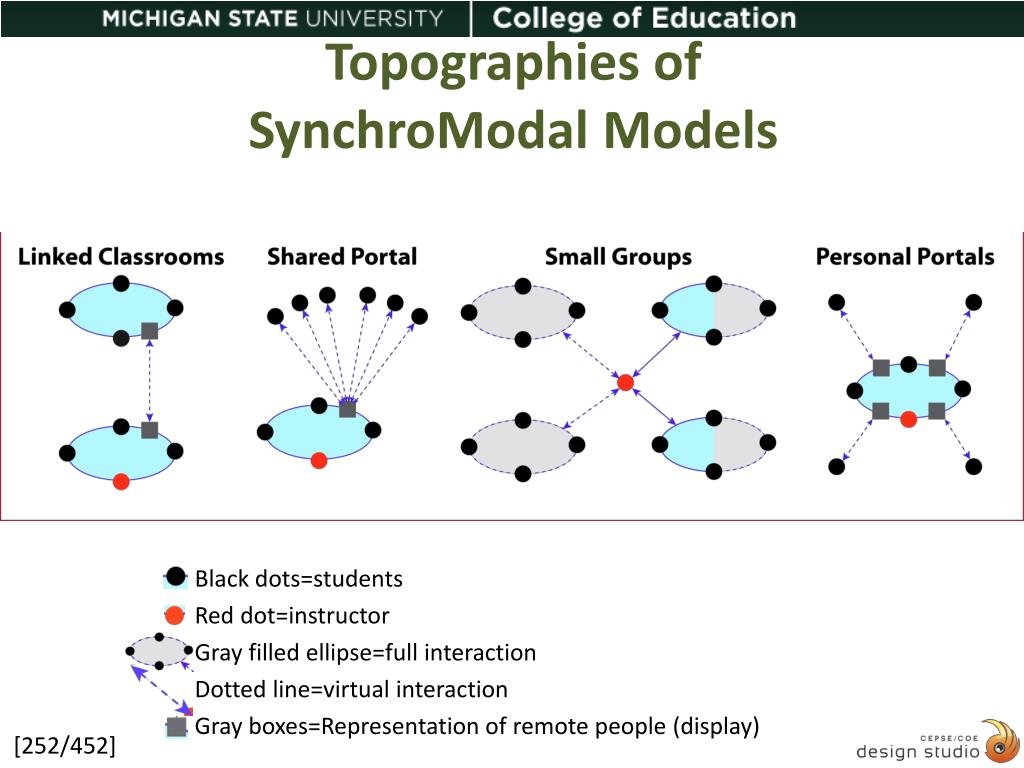 MICHIGAN STATE UNIVERSITY | College of Education

Topographies of SynchroModal Models

Linked Classrooms

Shared Portal

Small Groups

Personal Portals

Black dots=students

Red dot=instructor

Gray filled ellipse=full interaction

Dotted line=virtual interaction

Gray boxes=Representation of remote people (display)

[252/452]

CEPSE/COE
design studio